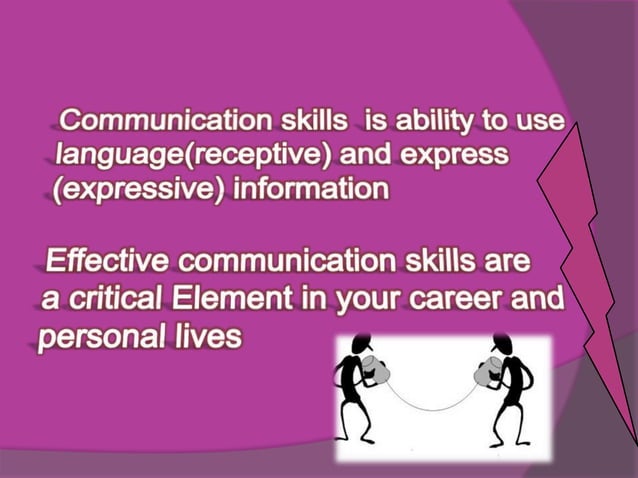 Communication skills is ability to use language(receptive) and express (expressive) information

Effective communication skills are a critical Element in your career and personal lives